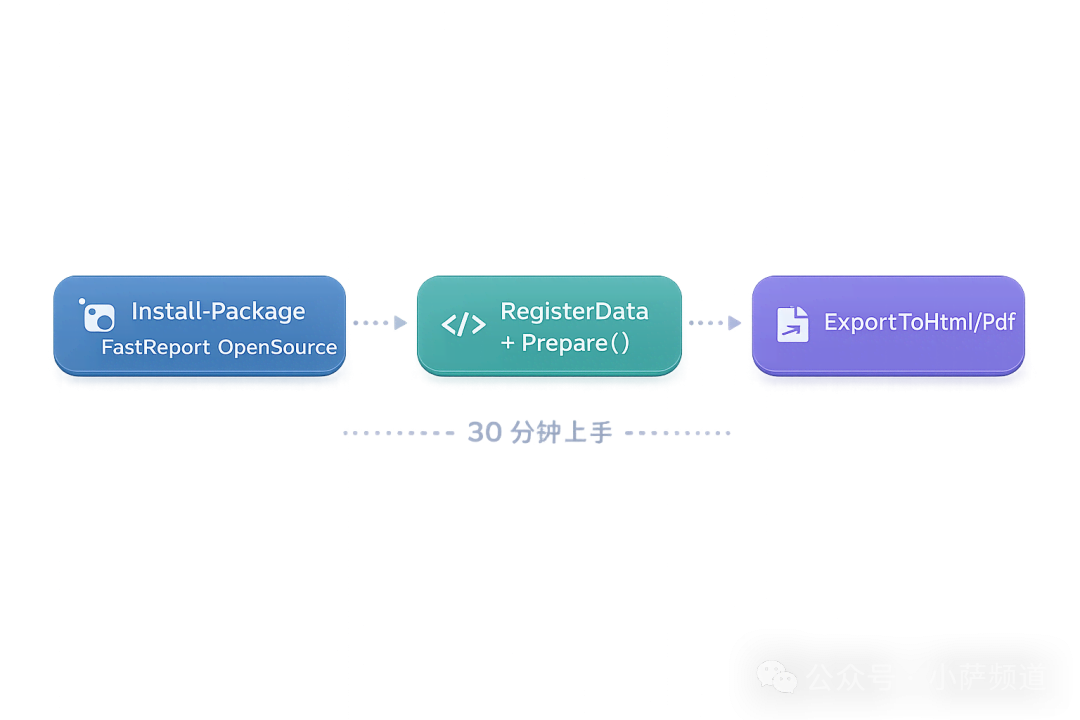 Install-Package
FastReport OpenSource

RegisterData
+ Prepare()

ExportToHtml/Pdf

30 分钟上手

公众号 · 小萨频道